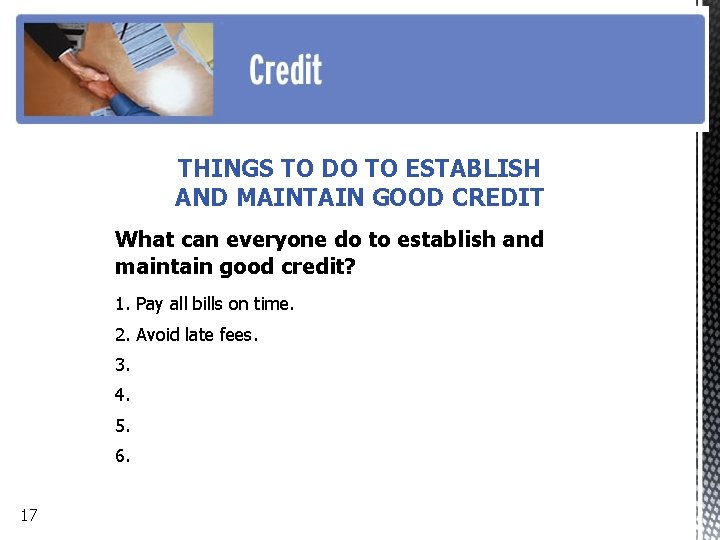 Credit

THINGS TO DO TO ESTABLISH AND MAINTAIN GOOD CREDIT

What can everyone do to establish and maintain good credit?

1. Pay all bills on time.

2. Avoid late fees.

3.

4.

5.

6.

17